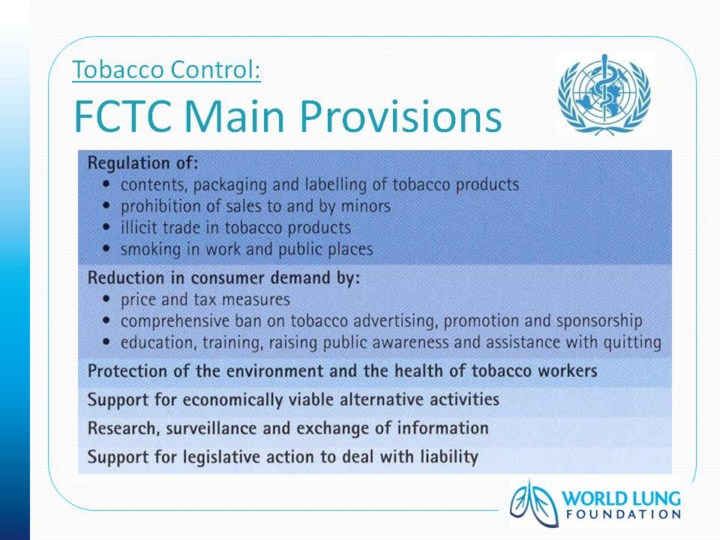 Tobacco Control:
FCTC Main Provisions

Regulation of:
• contents, packaging and labelling of tobacco products
• prohibition of sales to and by minors
• illicit trade in tobacco products
• smoking in work and public places

Reduction in consumer demand by:
• price and tax measures
• comprehensive ban on tobacco advertising, promotion and sponsorship
• education, training, raising public awareness and assistance with quitting

Protection of the environment and the health of tobacco workers

Support for economically viable alternative activities

Research, surveillance and exchange of information

Support for legislative action to deal with liability

WORLD LUNG FOUNDATION